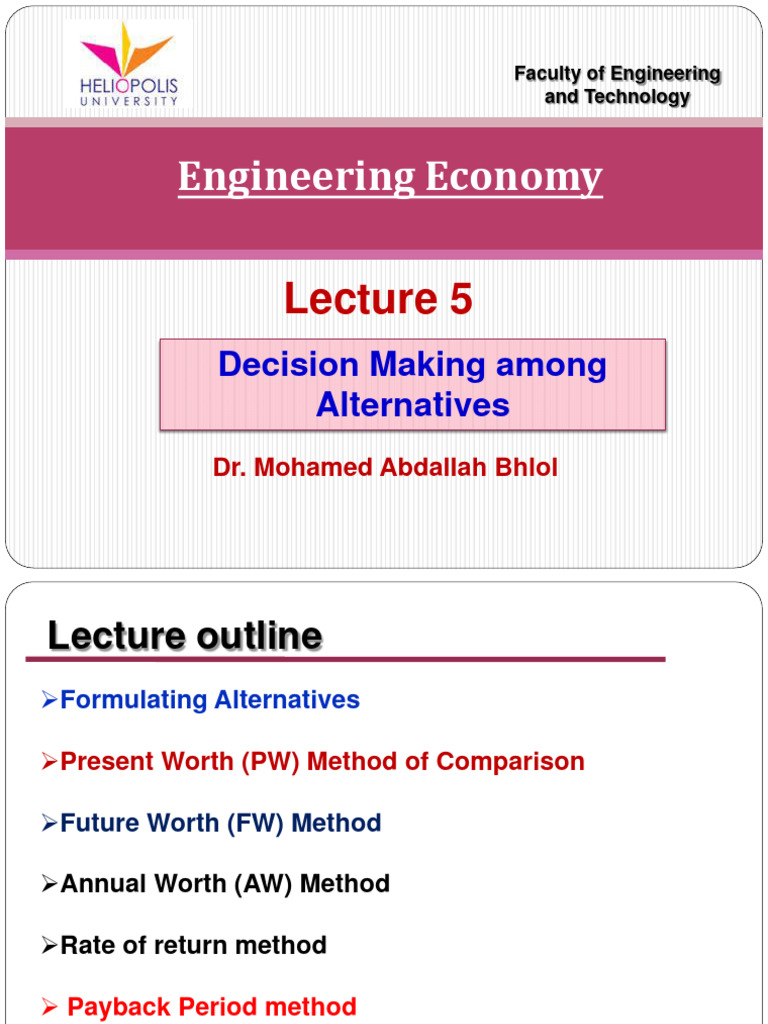 HELIOPOLIS UNIVERSITY

Faculty of Engineering and Technology

Engineering Economy

Lecture 5

Decision Making among Alternatives

Dr. Mohamed Abdallah Bhlol

Lecture outline

➢Formulating Alternatives

➢Present Worth (PW) Method of Comparison

➢Future Worth (FW) Method

➢Annual Worth (AW) Method

➢Rate of return method

➢ Payback Period method